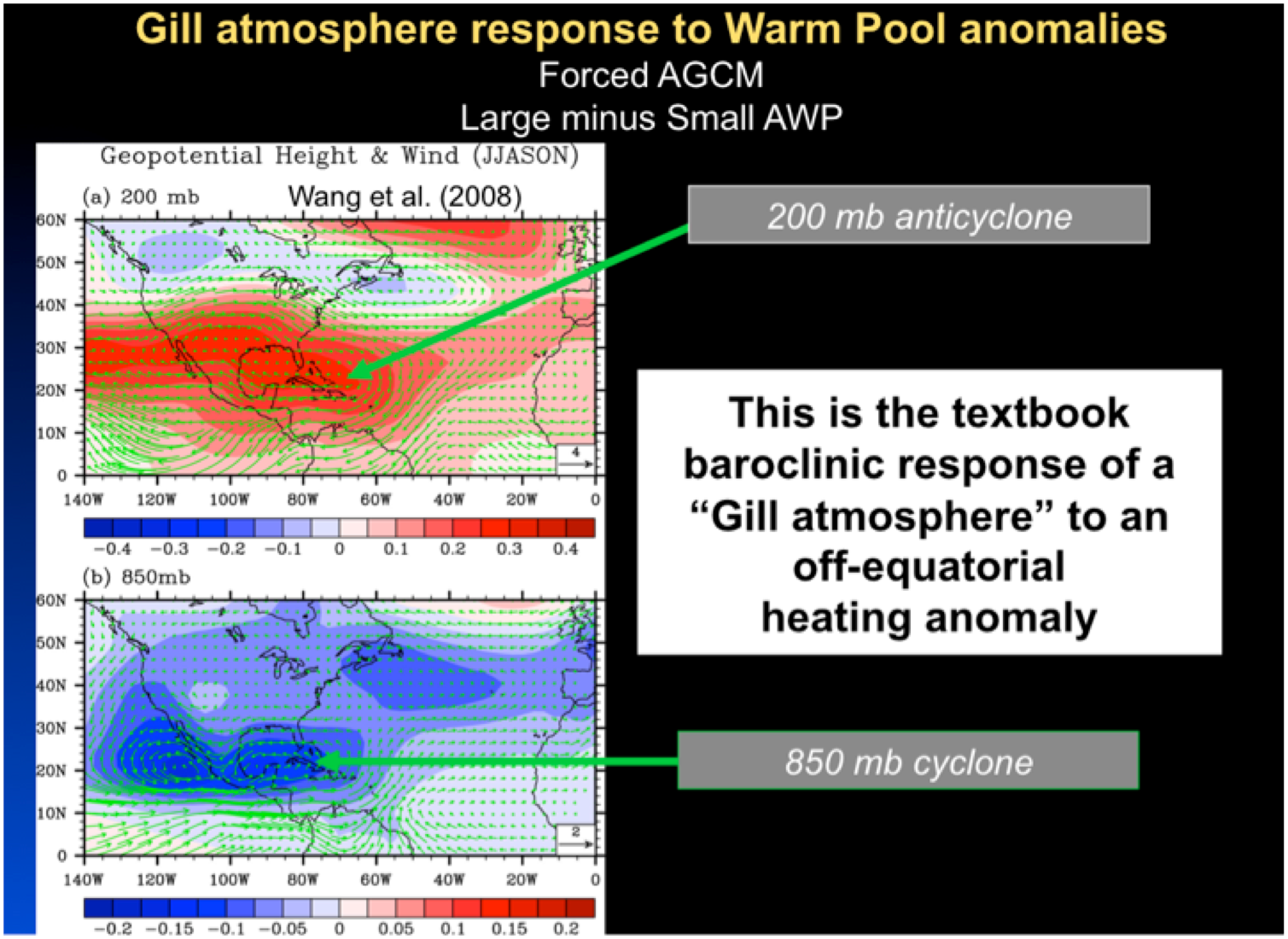 Gill atmosphere response to Warm Pool anomalies
Forced AGCM
Large minus Small AWP

Geopotential Height & Wind (JJASON)
(a) 200 mb
Wang et al. (2008)
60N
50N
40N
30N
20N
10N
0
4
140W 120W 100W 80W 60W 40W 20W 0
−0.4 −0.3 −0.2 −0.1 0 0.1 0.2 0.3 0.4

(b) 850mb
60N
50N
40N
30N
20N
10N
0
2
140W 120W 100W 80W 60W 40W 20W 0
−0.2 −0.15 −0.1 −0.05 0 0.05 0.1 0.15 0.2

200 mb anticyclone

This is the textbook baroclinic response of a “Gill atmosphere” to an off-equatorial heating anomaly

850 mb cyclone